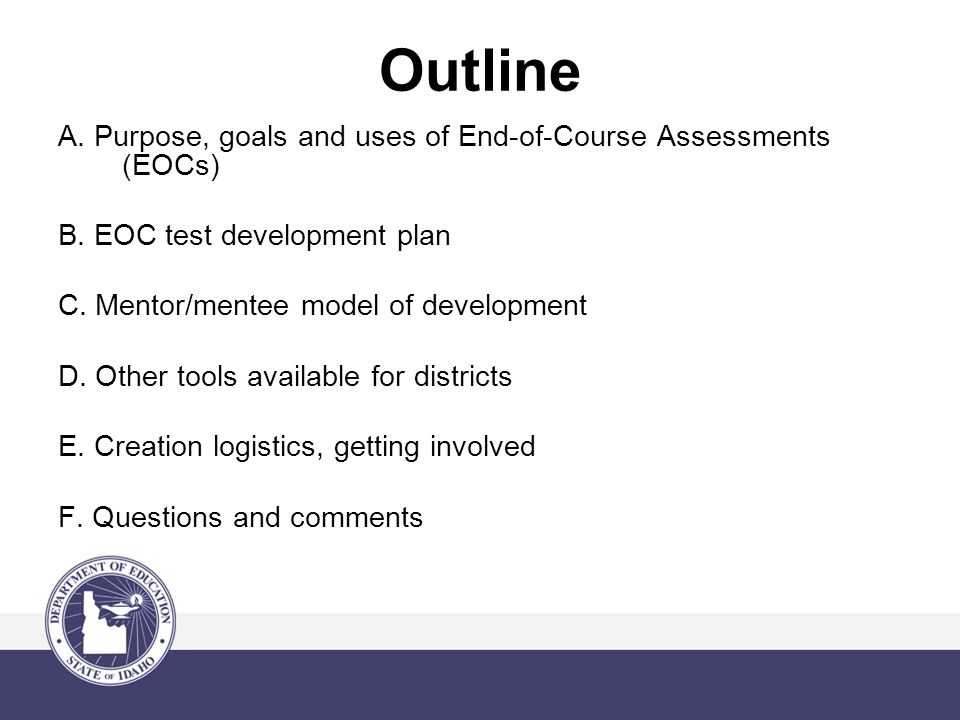 Outline

A. Purpose, goals and uses of End-of-Course Assessments (EOCs)

B. EOC test development plan

C. Mentor/mentee model of development

D. Other tools available for districts

E. Creation logistics, getting involved

F. Questions and comments

DEPARTMENT OF EDUCATION
STATE OF IDAHO